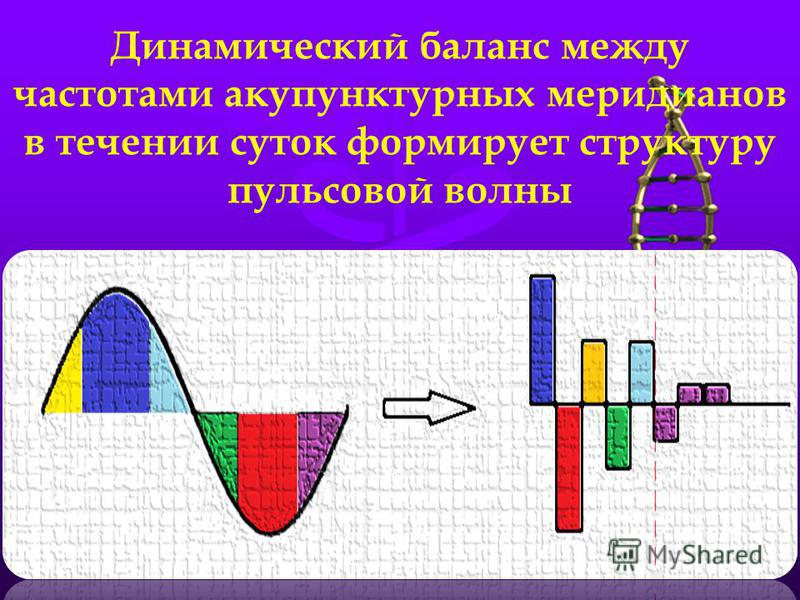 Динамический баланс между частотами акупунктурных меридианов в течении суток формирует структуру пульсовой волны

MyShared